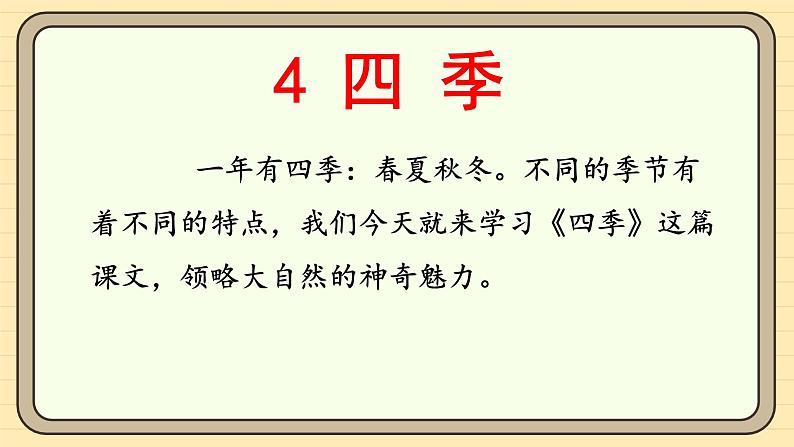 4 四 季

一年有四季：春夏秋冬。不同的季节有着不同的特点，我们今天就来学习《四季》这篇课文，领略大自然的神奇魅力。